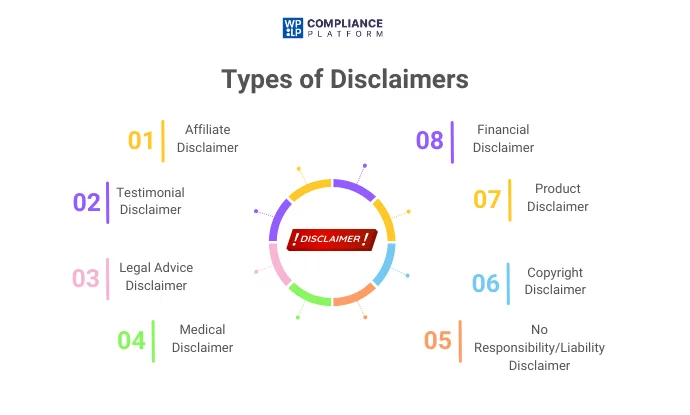 WP LP COMPLIANCE PLATFORM

Types of Disclaimers

01 Affiliate Disclaimer

02 Testimonial Disclaimer

03 Legal Advice Disclaimer

04 Medical Disclaimer

! DISCLAIMER !

08 Financial Disclaimer

07 Product Disclaimer

06 Copyright Disclaimer

05 No Responsibility/Liability Disclaimer